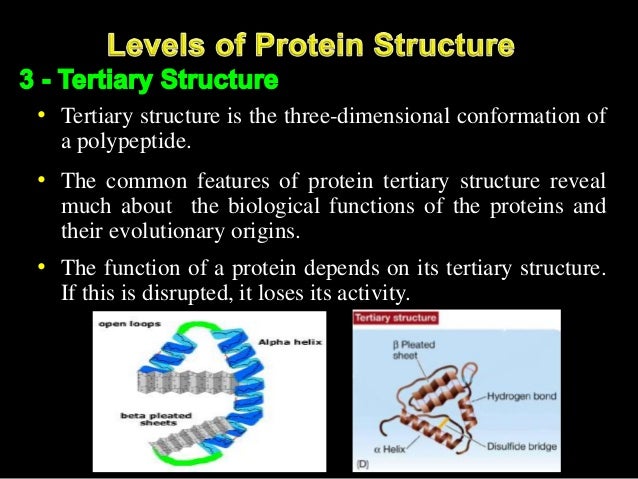 Levels of Protein Structure

3 - Tertiary Structure

• Tertiary structure is the three-dimensional conformation of a polypeptide.

• The common features of protein tertiary structure reveal much about the biological functions of the proteins and their evolutionary origins.

• The function of a protein depends on its tertiary structure. If this is disrupted, it loses its activity.

open loops

Alpha helix

beta pleated sheets

Tertiary structure

β Pleated sheet

Hydrogen bond

α Helix

Disulfide bridge

(D)